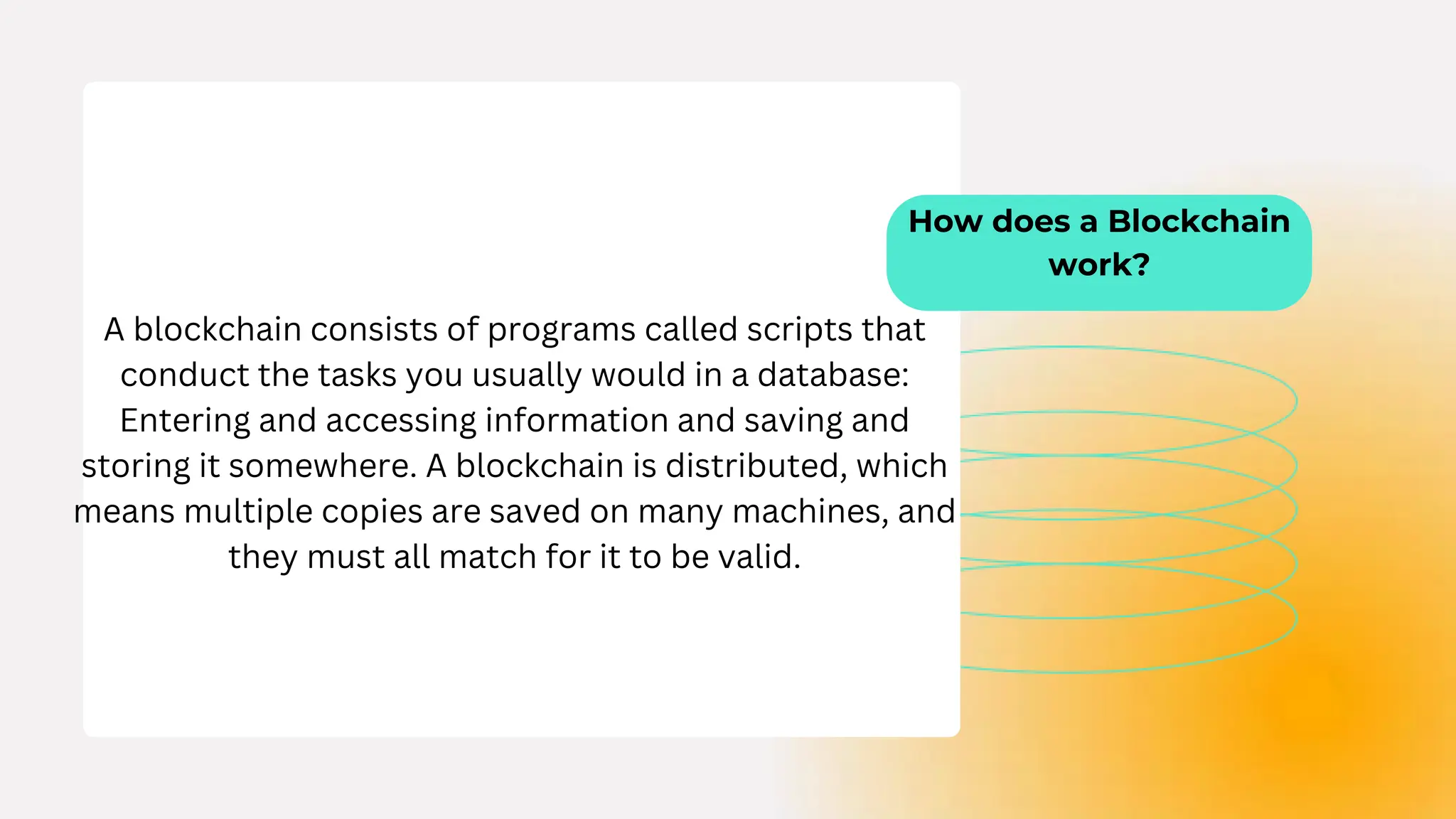 How does a Blockchain work?

A blockchain consists of programs called scripts that conduct the tasks you usually would in a database: Entering and accessing information and saving and storing it somewhere. A blockchain is distributed, which means multiple copies are saved on many machines, and they must all match for it to be valid.